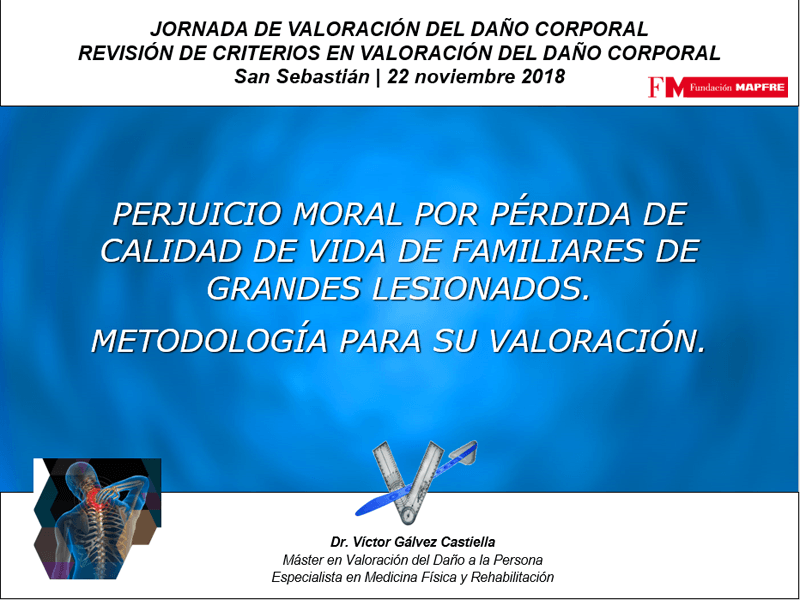 JORNADA DE VALORACIÓN DEL DAÑO CORPORAL
REVISIÓN DE CRITERIOS EN VALORACIÓN DEL DAÑO CORPORAL
San Sebastián | 22 noviembre 2018

FM Fundación MAPFRE

PERJUICIO MORAL POR PÉRDIDA DE CALIDAD DE VIDA DE FAMILIARES DE GRANDES LESIONADOS.

METODOLOGÍA PARA SU VALORACIÓN.

Dr. Víctor Gálvez Castiella
Máster en Valoración del Daño a la Persona
Especialista en Medicina Física y Rehabilitación